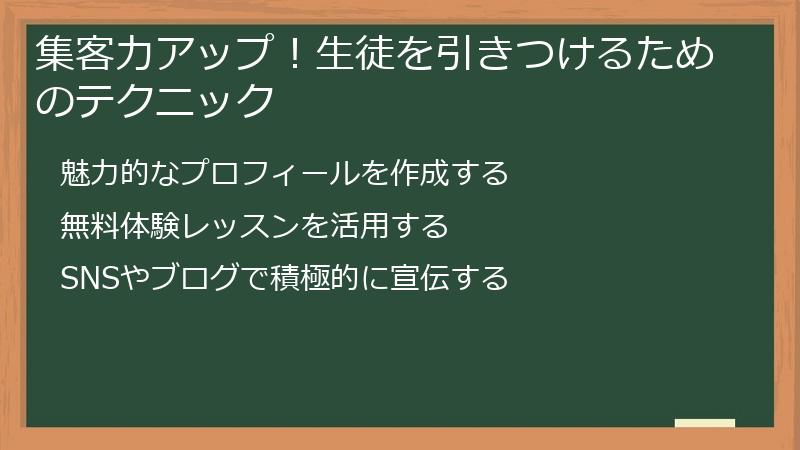 集客力アップ！生徒を引きつけるためのテクニック

魅力的なプロフィールを作成する

無料体験レッスンを活用する

SNSやブログで積極的に宣伝する